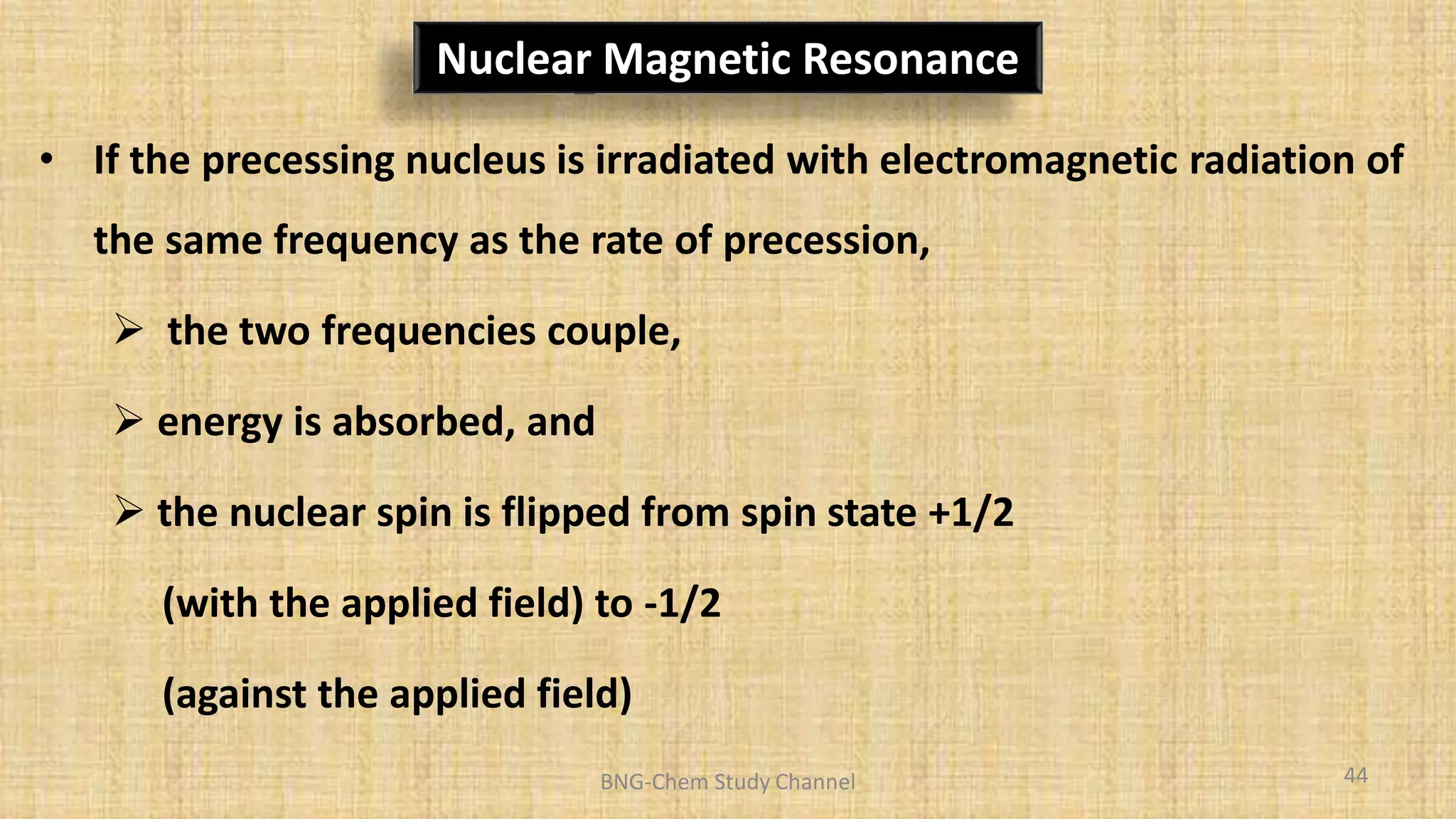 Nuclear Magnetic Resonance

• If the precessing nucleus is irradiated with electromagnetic radiation of the same frequency as the rate of precession,

➢ the two frequencies couple,

➢ energy is absorbed, and

➢ the nuclear spin is flipped from spin state +1/2 (with the applied field) to -1/2 (against the applied field)

BNG-Chem Study Channel

44